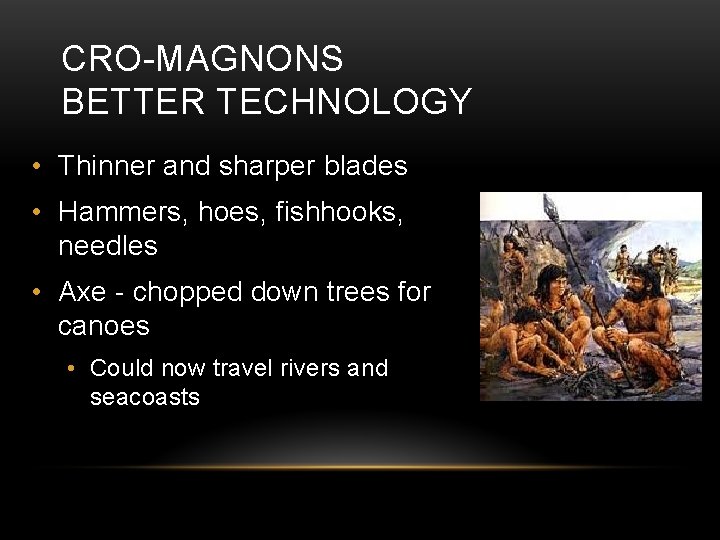 CRO-MAGNONS
BETTER TECHNOLOGY

• Thinner and sharper blades
• Hammers, hoes, fishhooks, needles
• Axe - chopped down trees for canoes
  • Could now travel rivers and seacoasts